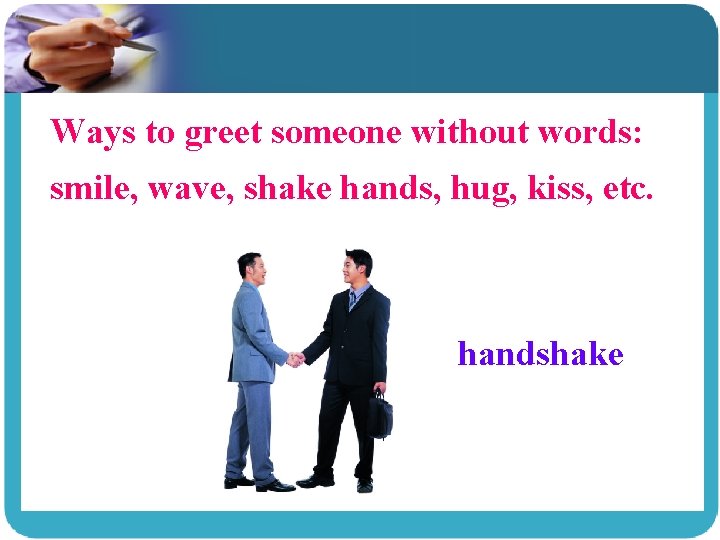 Ways to greet someone without words: smile, wave, shake hands, hug, kiss, etc.

handshake